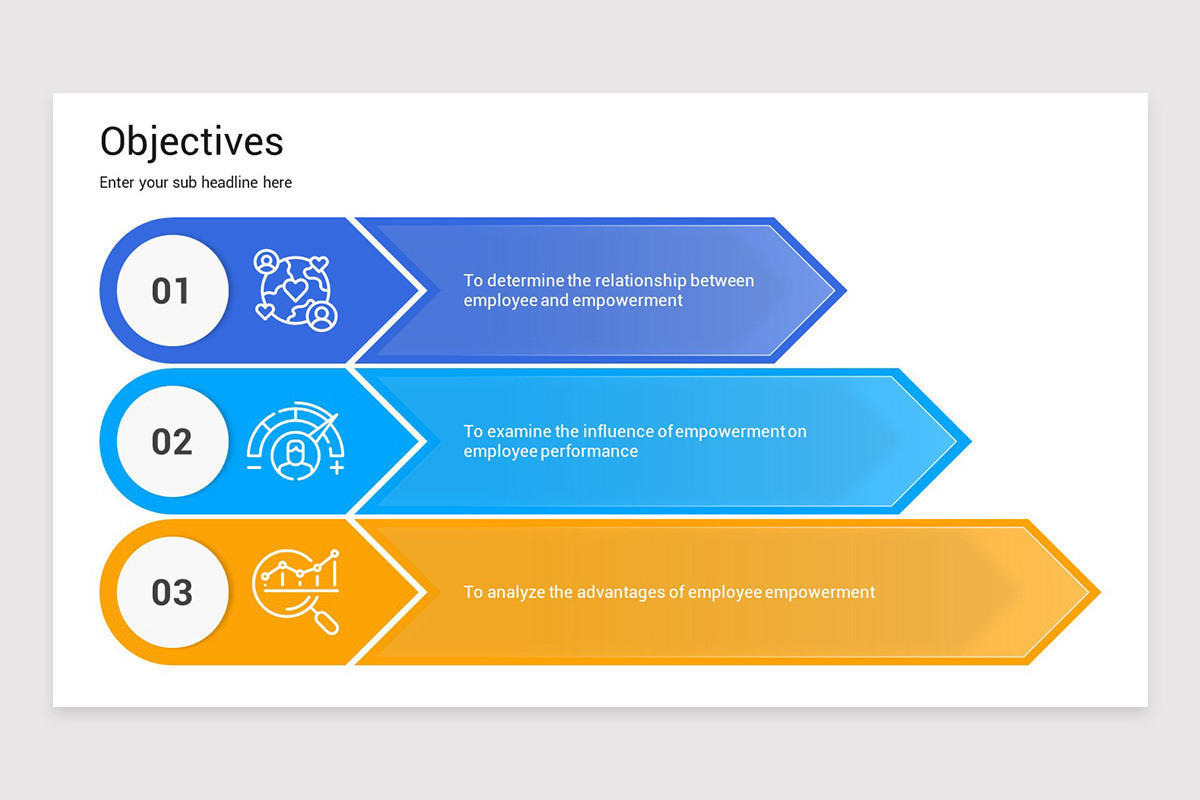 Objectives

Enter your sub headline here

01

To determine the relationship between employee and empowerment

02

To examine the influence of empowerment on employee performance

03

To analyze the advantages of employee empowerment